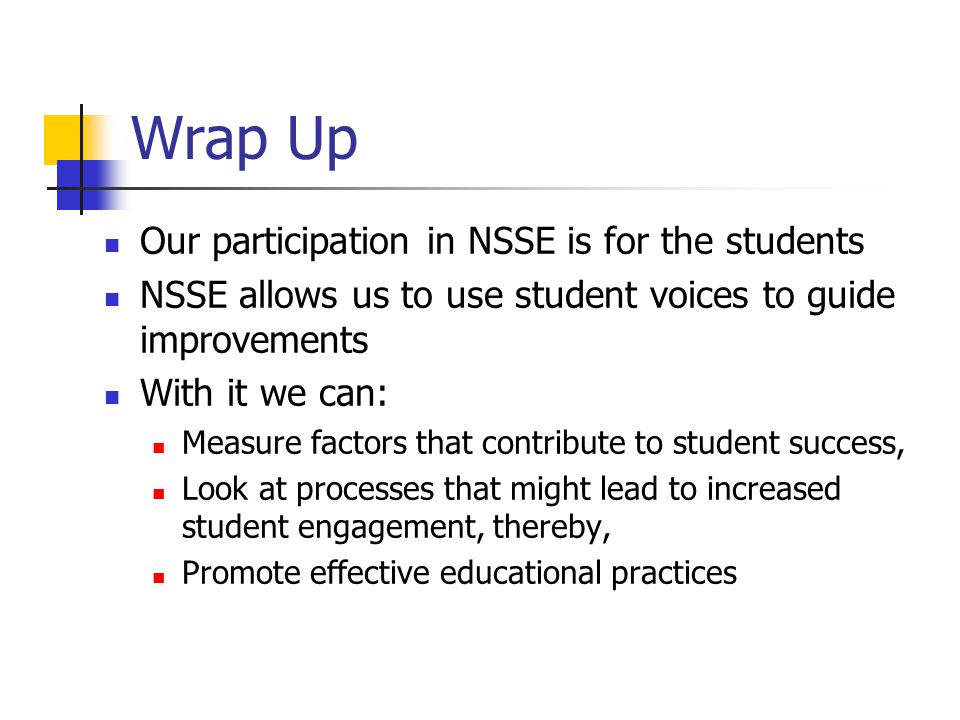 Wrap Up

- Our participation in NSSE is for the students
- NSSE allows us to use student voices to guide improvements
- With it we can:
  - Measure factors that contribute to student success,
  - Look at processes that might lead to increased student engagement, thereby,
  - Promote effective educational practices